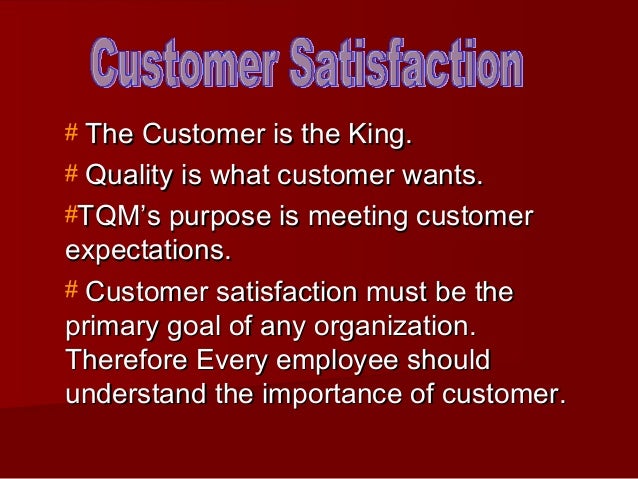 Customer Satisfaction

# The Customer is the King.

# Quality is what customer wants.

#TQM's purpose is meeting customer expectations.

# Customer satisfaction must be the primary goal of any organization. Therefore Every employee should understand the importance of customer.